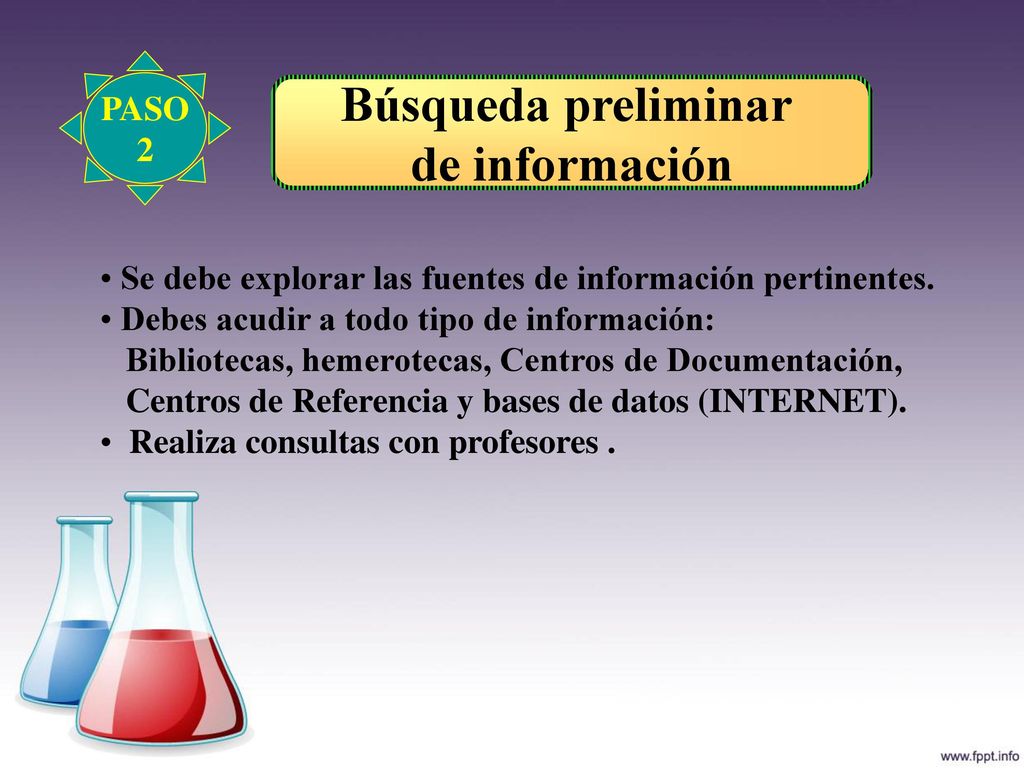 PASO 2

Búsqueda preliminar de información

• Se debe explorar las fuentes de información pertinentes.
• Debes acudir a todo tipo de información: Bibliotecas, hemerotecas, Centros de Documentación, Centros de Referencia y bases de datos (INTERNET).
• Realiza consultas con profesores .

www.fppt.info